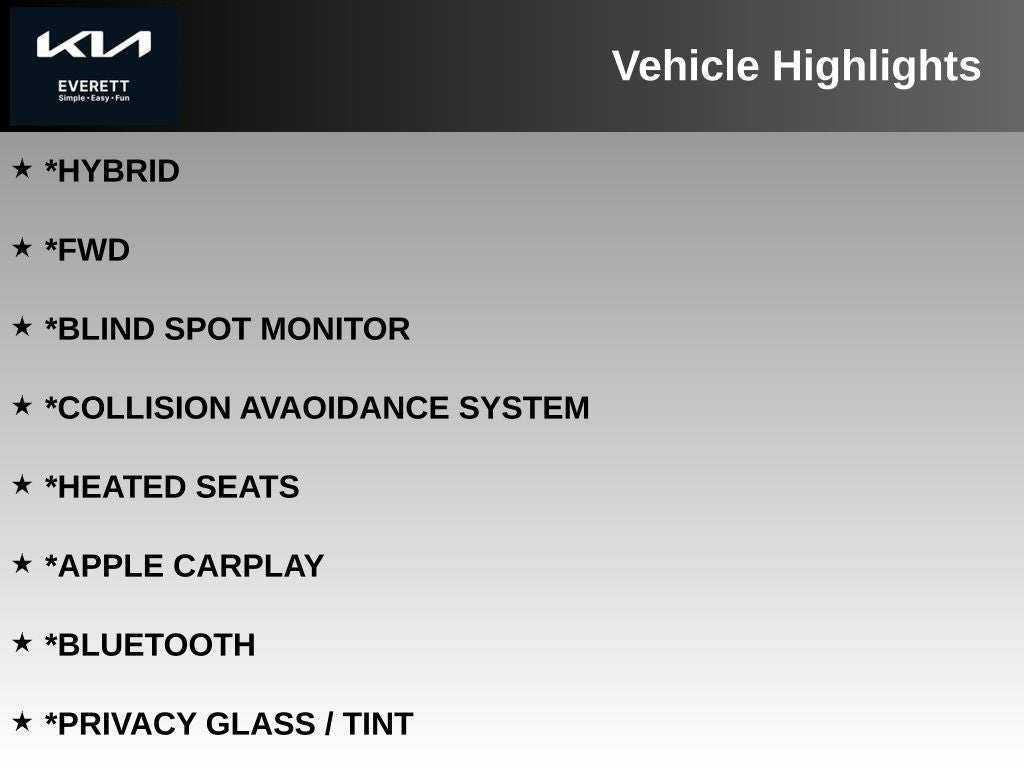 KIA
EVERETT
Simple • Easy • Fun

Vehicle Highlights

★ *HYBRID

★ *FWD

★ *BLIND SPOT MONITOR

★ *COLLISION AVAOIDANCE SYSTEM

★ *HEATED SEATS

★ *APPLE CARPLAY

★ *BLUETOOTH

★ *PRIVACY GLASS / TINT